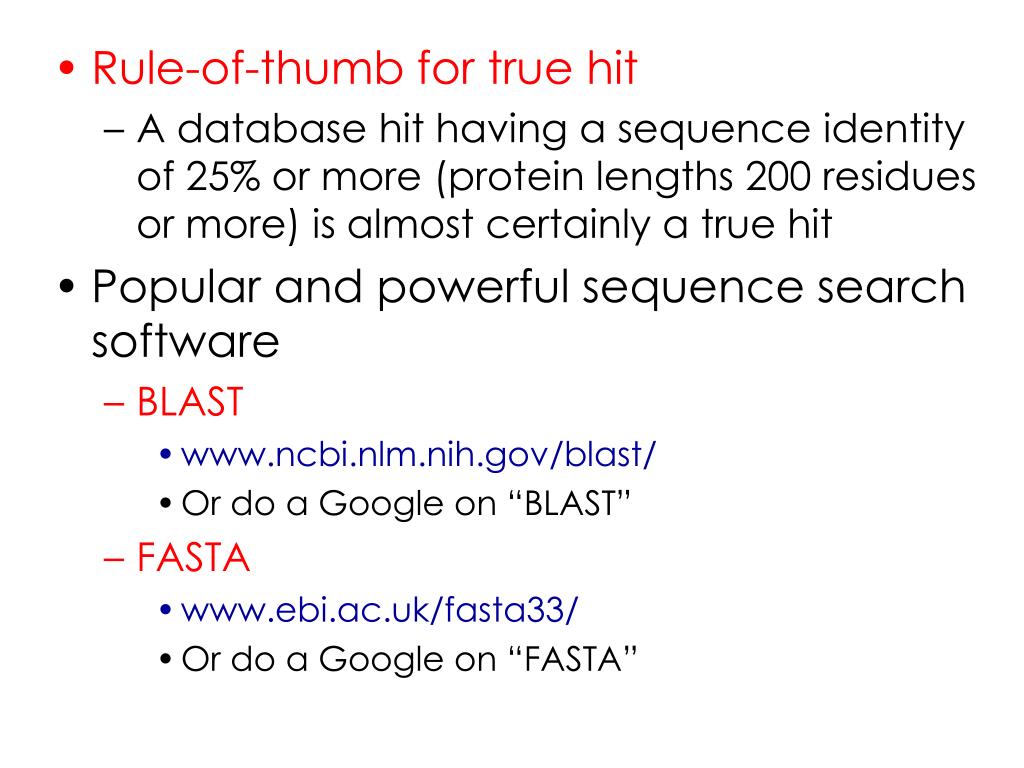 • Rule-of-thumb for true hit
– A database hit having a sequence identity of 25% or more (protein lengths 200 residues or more) is almost certainly a true hit

• Popular and powerful sequence search software
– BLAST
• www.ncbi.nlm.nih.gov/blast/
• Or do a Google on “BLAST”
– FASTA
• www.ebi.ac.uk/fasta33/
• Or do a Google on “FASTA”